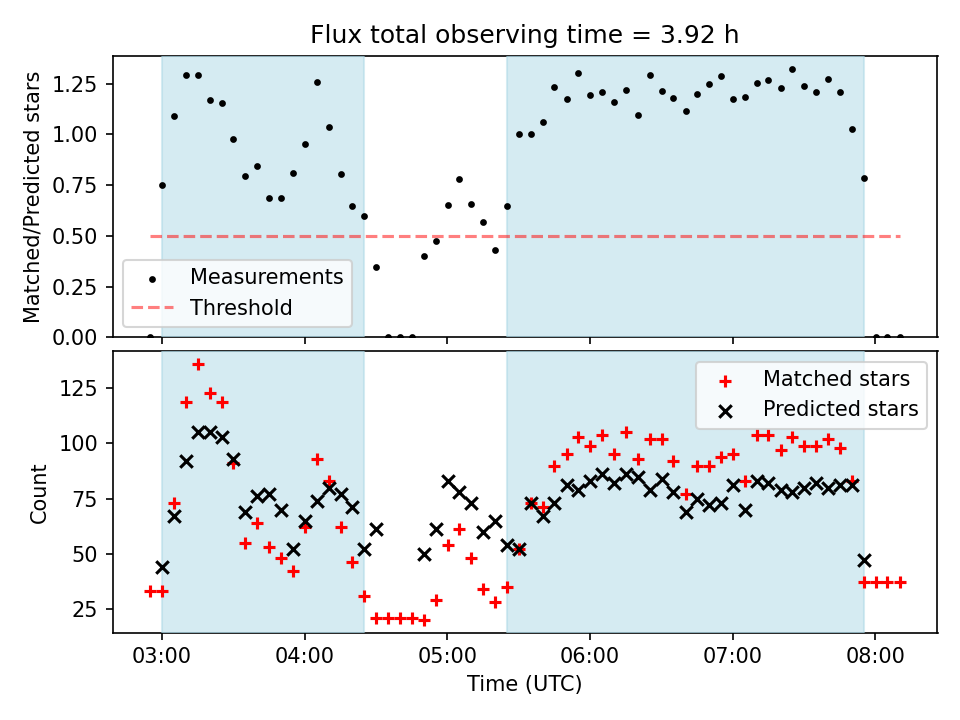 Flux total observing time = 3.92 h

Matched/Predicted stars

1.25
1.00
0.75
0.50
0.25
0.00

Measurements
Threshold

Count

125
100
75
50
25

Matched stars
Predicted stars

03:00
04:00
05:00
06:00
07:00
08:00

Time (UTC)